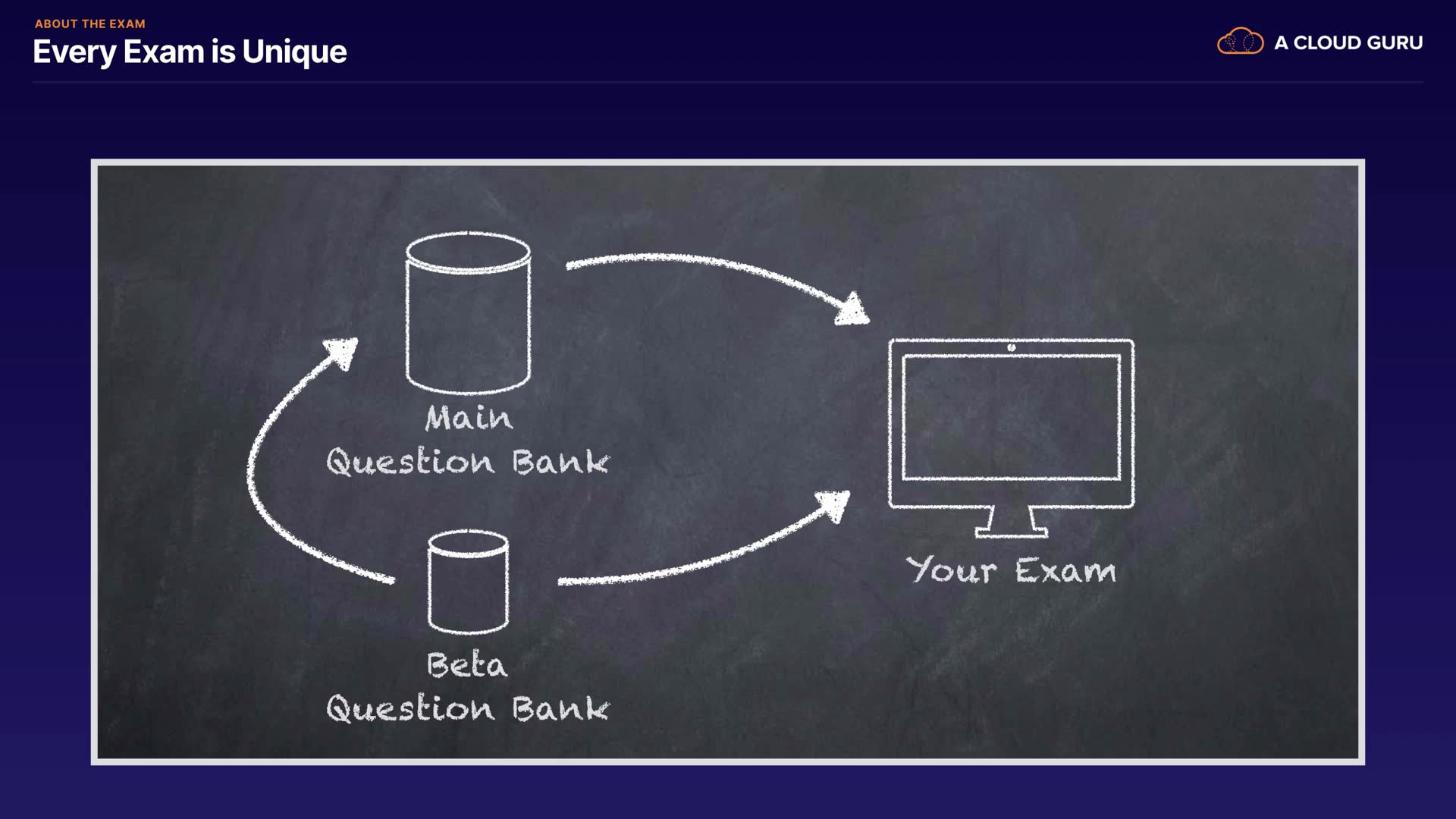 ABOUT THE EXAM
Every Exam is Unique

A CLOUD GURU

Main
Question Bank

Beta
Question Bank

Your Exam